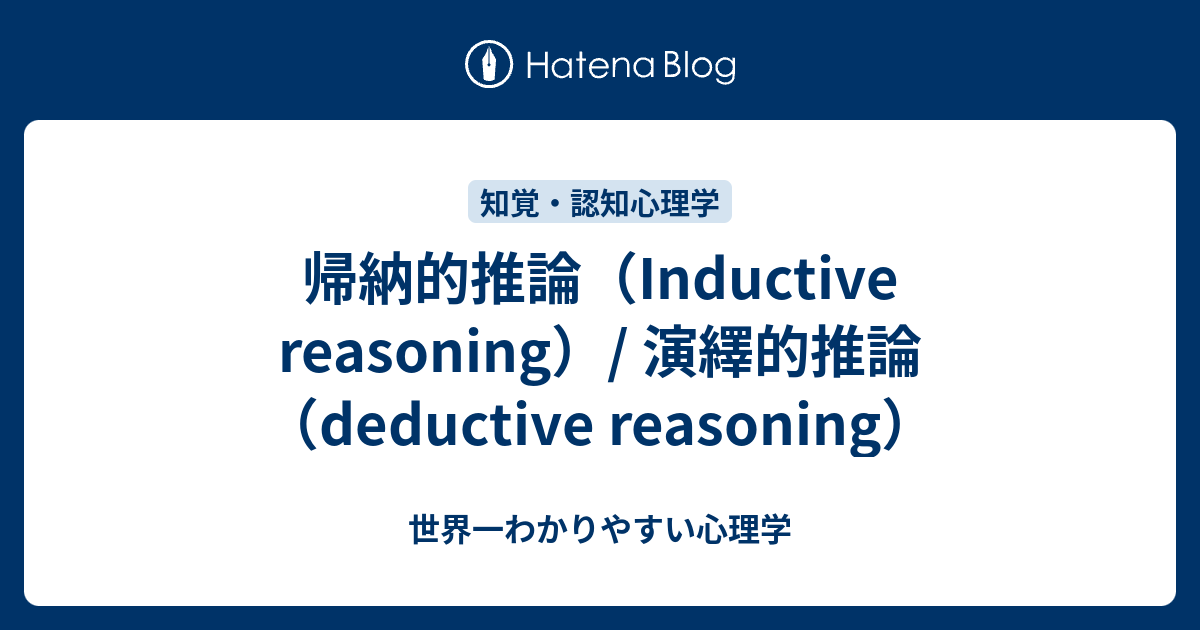 Hatena Blog

知覚・認知心理学

帰納的推論（Inductive reasoning）/ 演繹的推論（deductive reasoning）

世界一わかりやすい心理学